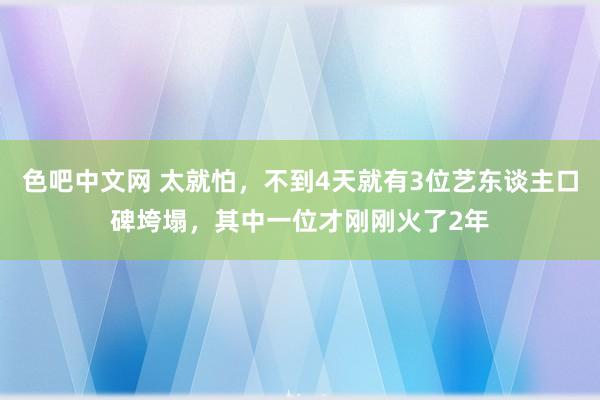 色吧中文网 太就怕，不到4天就有3位艺东谈主口碑垮塌，其中一位才刚刚火了2年